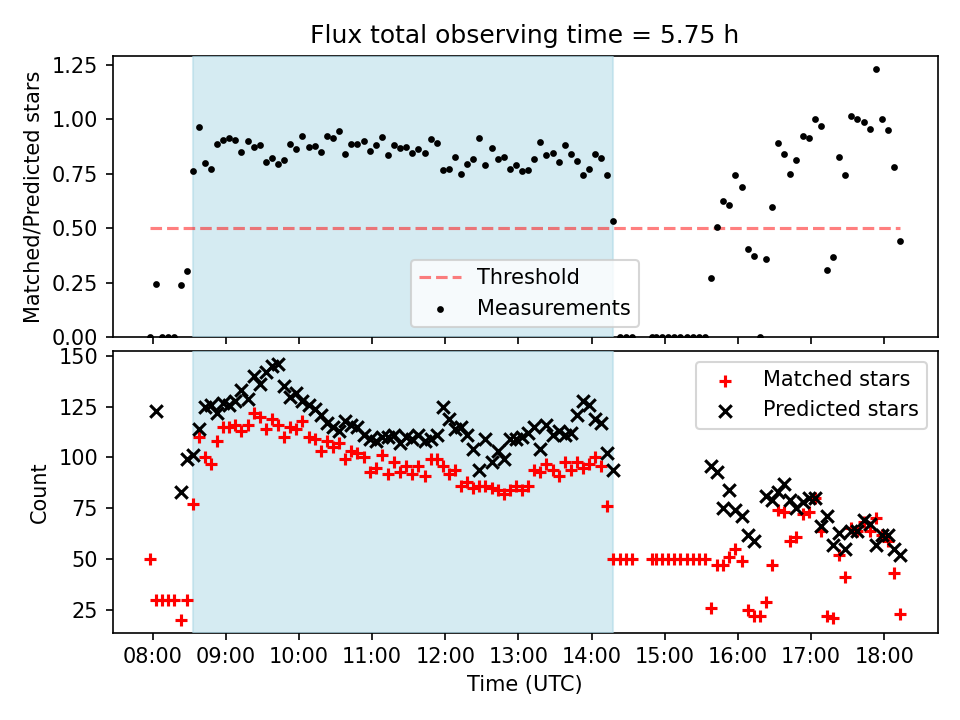 Flux total observing time = 5.75 h

Matched/Predicted stars

1.25
1.00
0.75
0.50
0.25
0.00

Threshold
Measurements

Count

150
125
100
75
50
25

Matched stars
Predicted stars

08:00 09:00 10:00 11:00 12:00 13:00 14:00 15:00 16:00 17:00 18:00

Time (UTC)